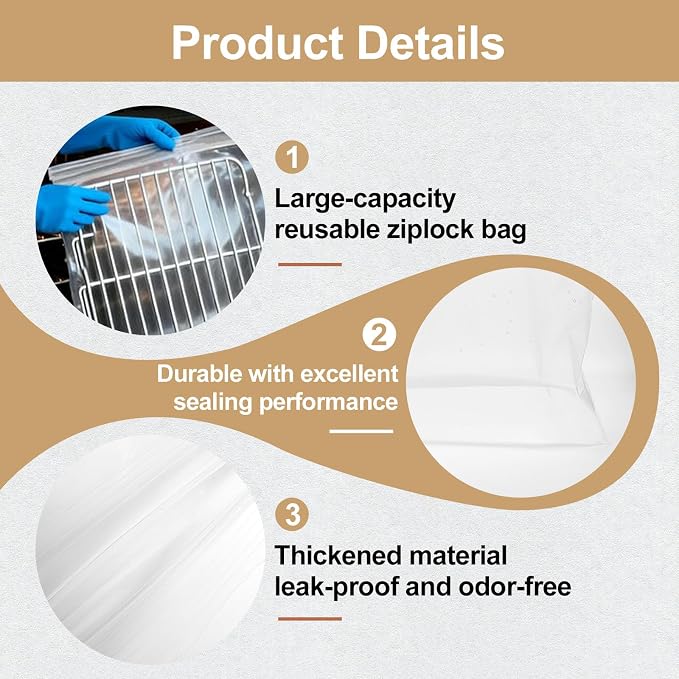 Product Details

1

Large-capacity
reusable ziplock bag

2

Durable with excellent
sealing performance

3

Thickened material
leak-proof and odor-free